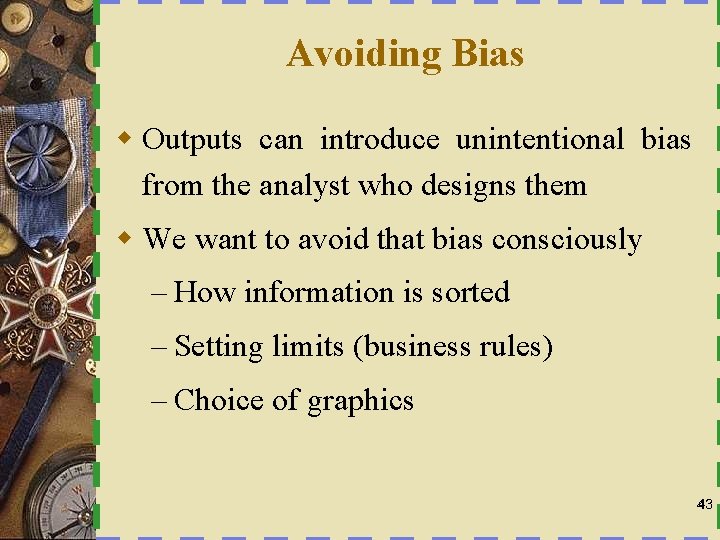 Avoiding Bias

◆ Outputs can introduce unintentional bias from the analyst who designs them

◆ We want to avoid that bias consciously

– How information is sorted

– Setting limits (business rules)

– Choice of graphics

43